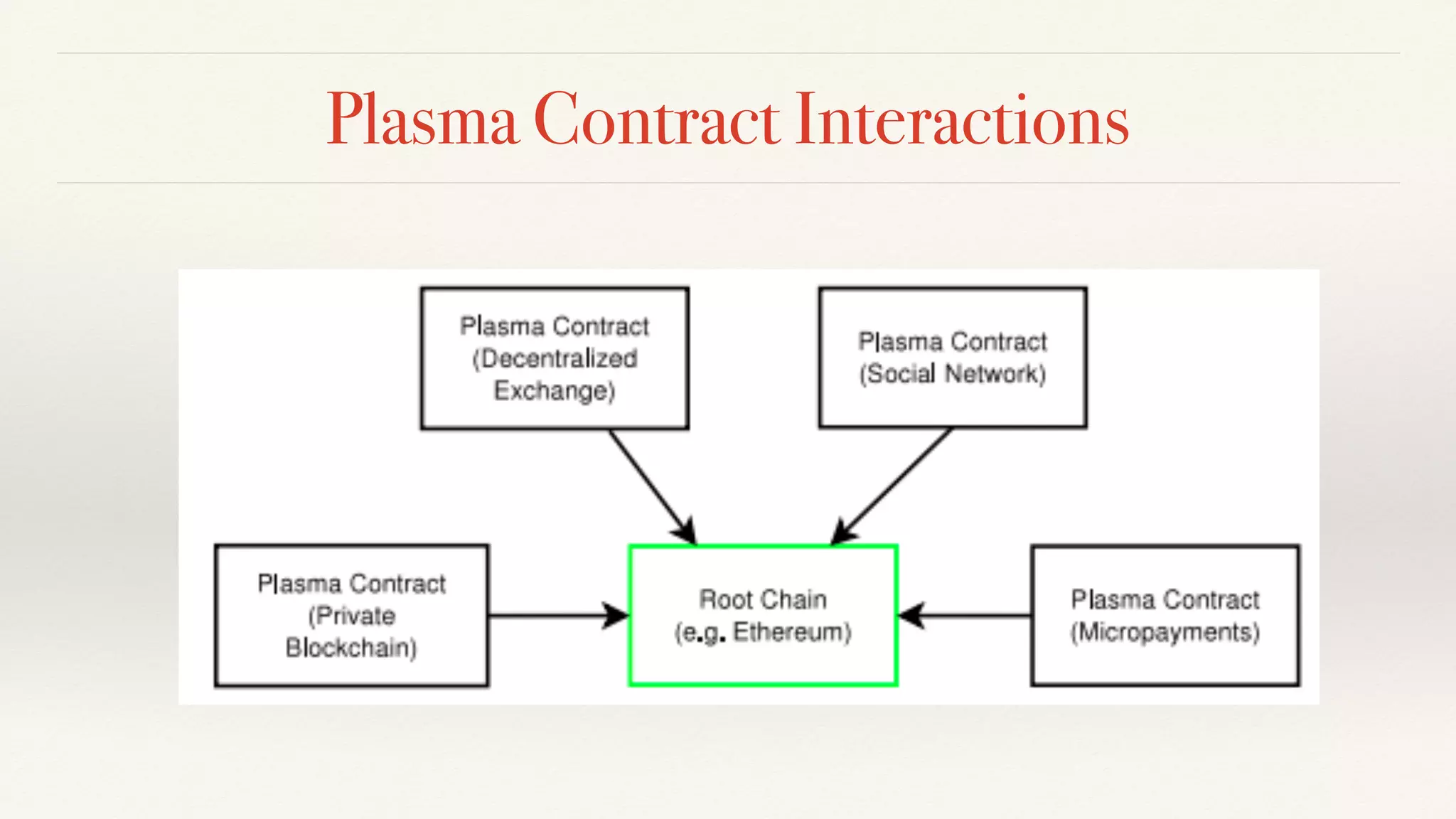 Plasma Contract Interactions

Plasma Contract (Decentralized Exchange)

Plasma Contract (Social Network)

Plasma Contract (Private Blockchain)

Root Chain (e.g. Ethereum)

Plasma Contract (Micropayments)